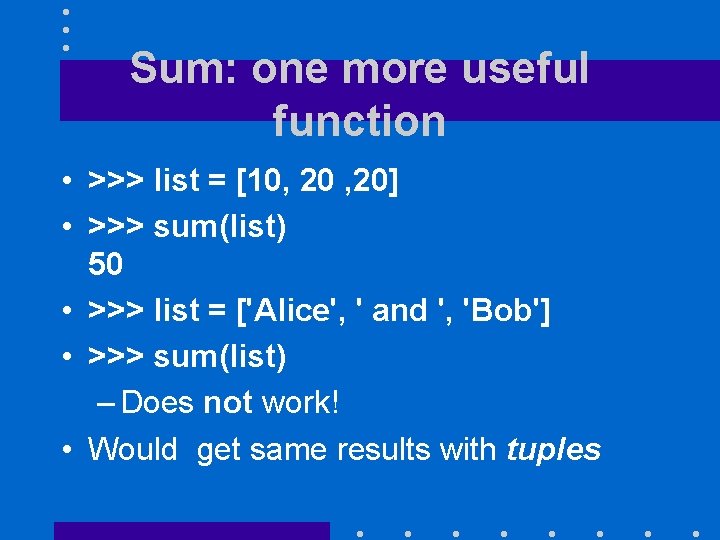 Sum: one more useful function

• >>> list = [10, 20 ,20]
• >>> sum(list)
50
• >>> list = ['Alice', ' and ', 'Bob']
• >>> sum(list)
– Does not work!
• Would  get same results with tuples